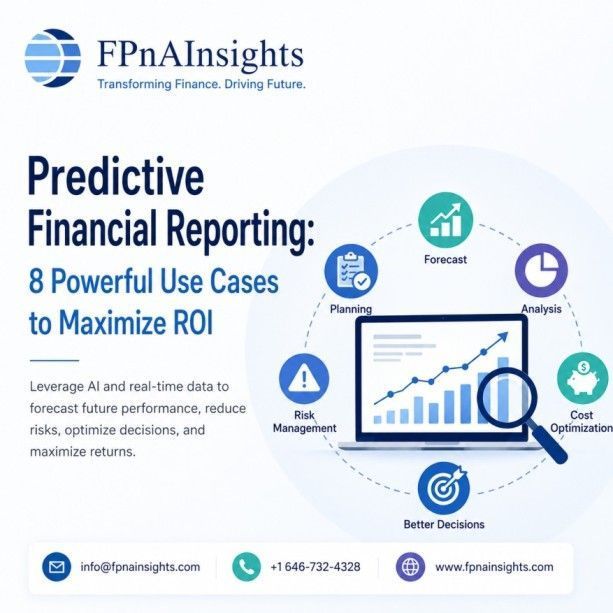 FPnAInsights
Transforming Finance. Driving Future.

Predictive Financial Reporting:
8 Powerful Use Cases to Maximize ROI

Leverage AI and real-time data to forecast future performance, reduce risks, optimize decisions, and maximize returns.

Forecast
Planning
Analysis
Risk Management
Cost Optimization
Better Decisions

info@fpnainsights.com
+1 646-732-4328
www.fpnainsights.com